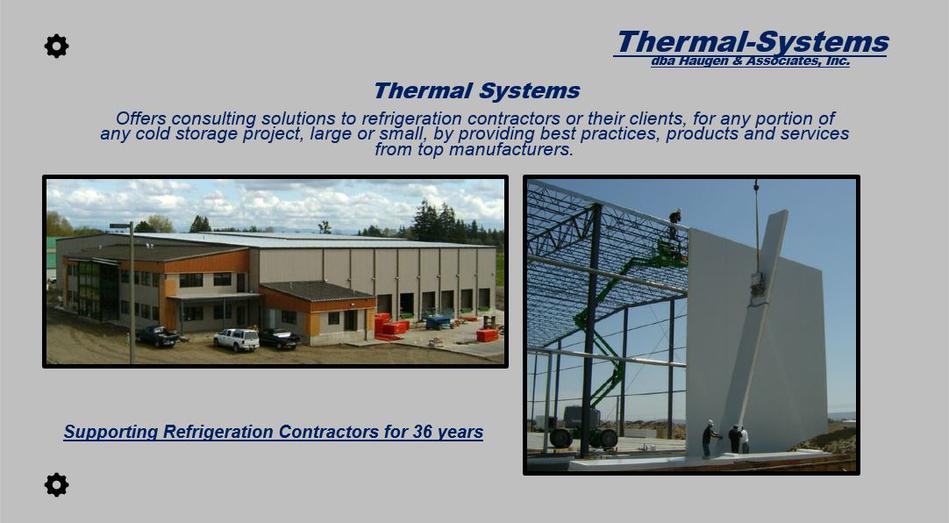 Thermal-Systems
dba Haugen & Associates, Inc.

Thermal Systems

Offers consulting solutions to refrigeration contractors or their clients, for any portion of any cold storage project, large or small, by providing best practices, products and services from top manufacturers.

Supporting Refrigeration Contractors for 36 years